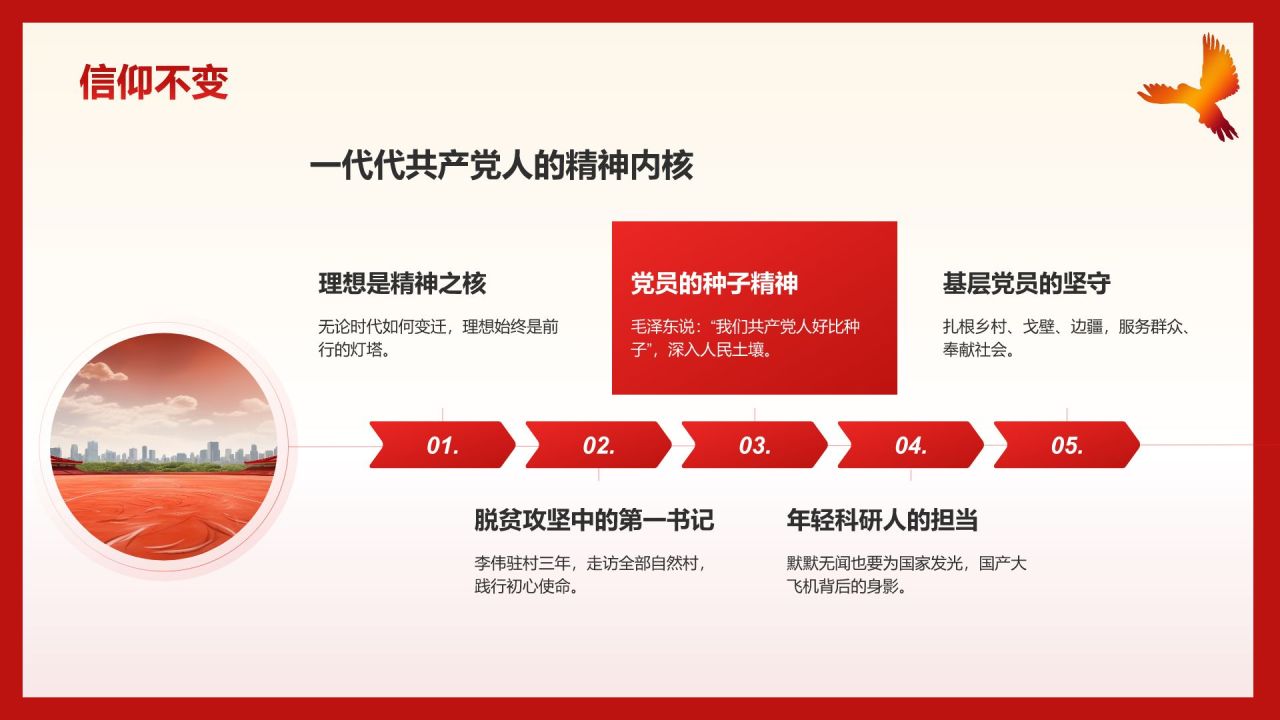 信仰不变

一代代共产党人的精神内核

理想是精神之核

无论时代如何变迁，理想始终是前行的灯塔。

党员的种子精神

毛泽东说：“我们共产党人好比种子”，深入人民土壤。

基层党员的坚守

扎根乡村、戈壁、边疆，服务群众、奉献社会。

01.

02.

03.

04.

05.

脱贫攻坚中的第一书记

李伟驻村三年，走访全部自然村，践行初心使命。

年轻科研人的担当

默默无闻也要为国家发光，国产大飞机背后的身影。